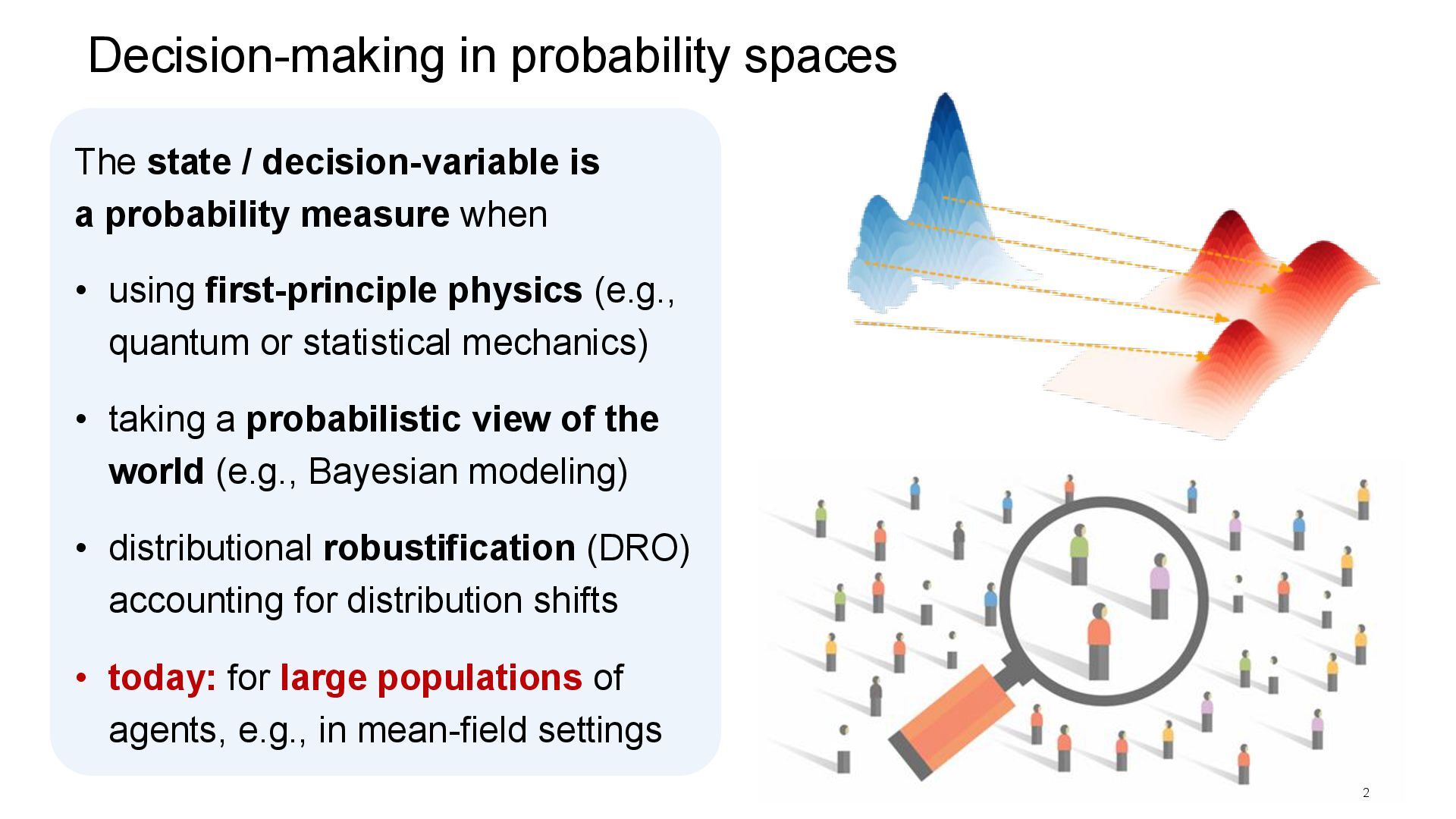 Decision-making in probability spaces

The state / decision-variable is a probability measure when

• using first-principle physics (e.g., quantum or statistical mechanics)

• taking a probabilistic view of the world (e.g., Bayesian modeling)

• distributional robustification (DRO) accounting for distribution shifts

• today: for large populations of agents, e.g., in mean-field settings

2